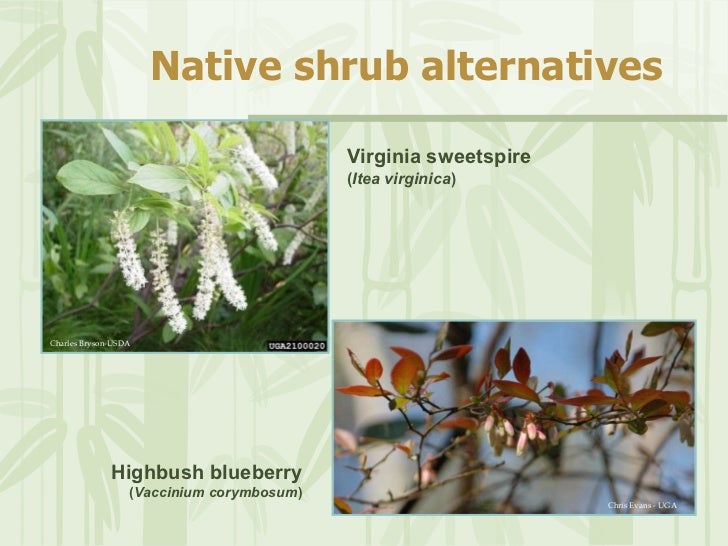 Native shrub alternatives

Charles Bryson-USDA

UGA2100020

Virginia sweetspire
(Itea virginica)

Highbush blueberry
(Vaccinium corymbosum)

Chris Evans - UGA